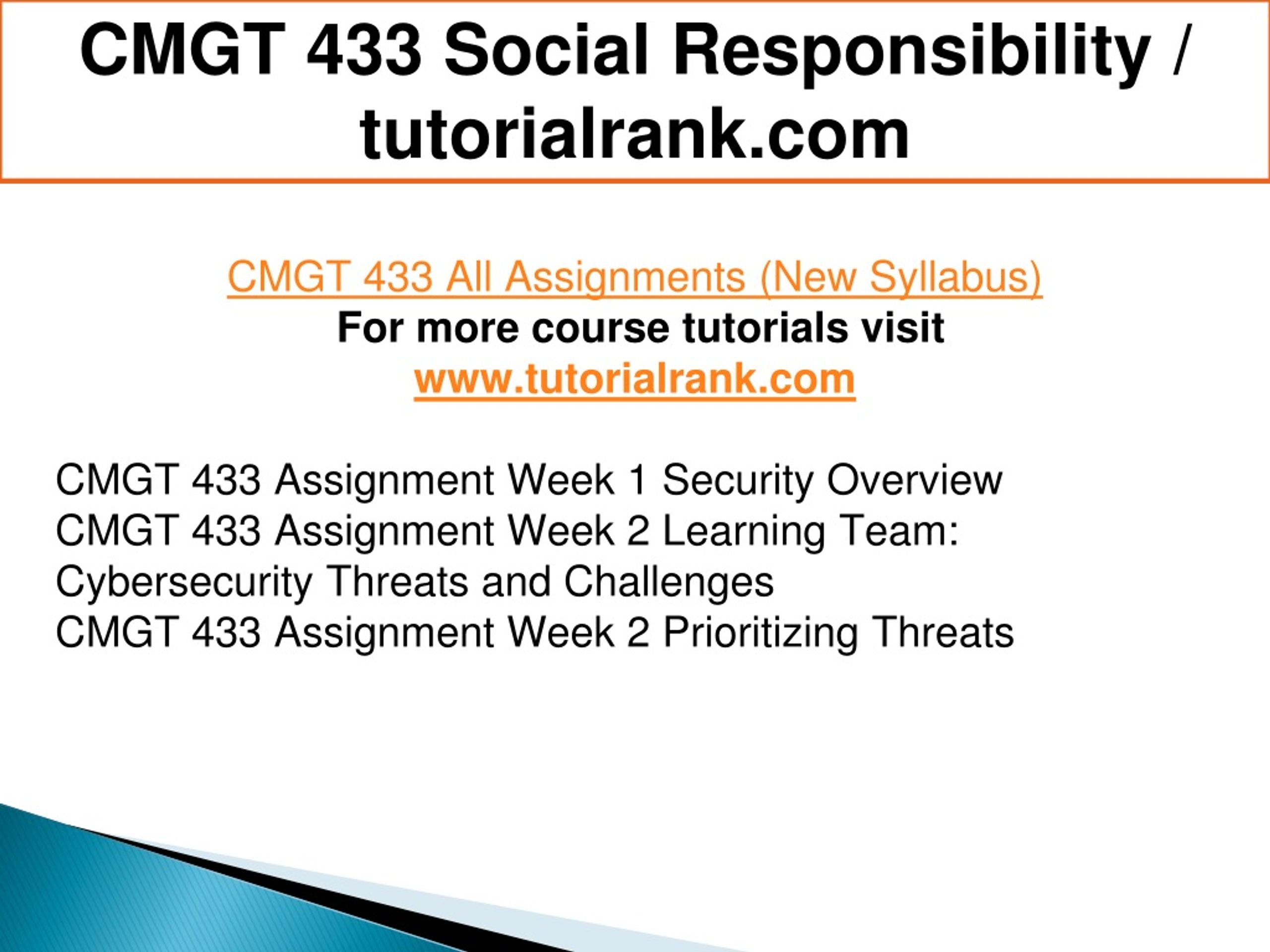 CMGT 433 Social Responsibility / tutorialrank.com

CMGT 433 All Assignments (New Syllabus)
For more course tutorials visit
www.tutorialrank.com

CMGT 433 Assignment Week 1 Security Overview
CMGT 433 Assignment Week 2 Learning Team: Cybersecurity Threats and Challenges
CMGT 433 Assignment Week 2 Prioritizing Threats